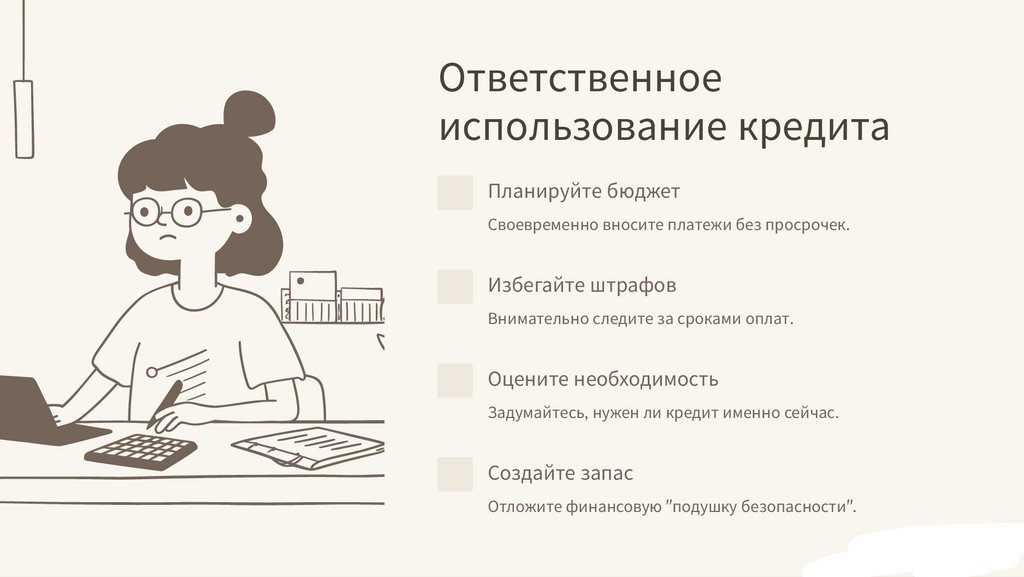 Ответственное использование кредита

Планируйте бюджет

Своевременно вносите платежи без просрочек.

Избегайте штрафов

Внимательно следите за сроками оплат.

Оцените необходимость

Задумайтесь, нужен ли кредит именно сейчас.

Создайте запас

Отложите финансовую "подушку безопасности".